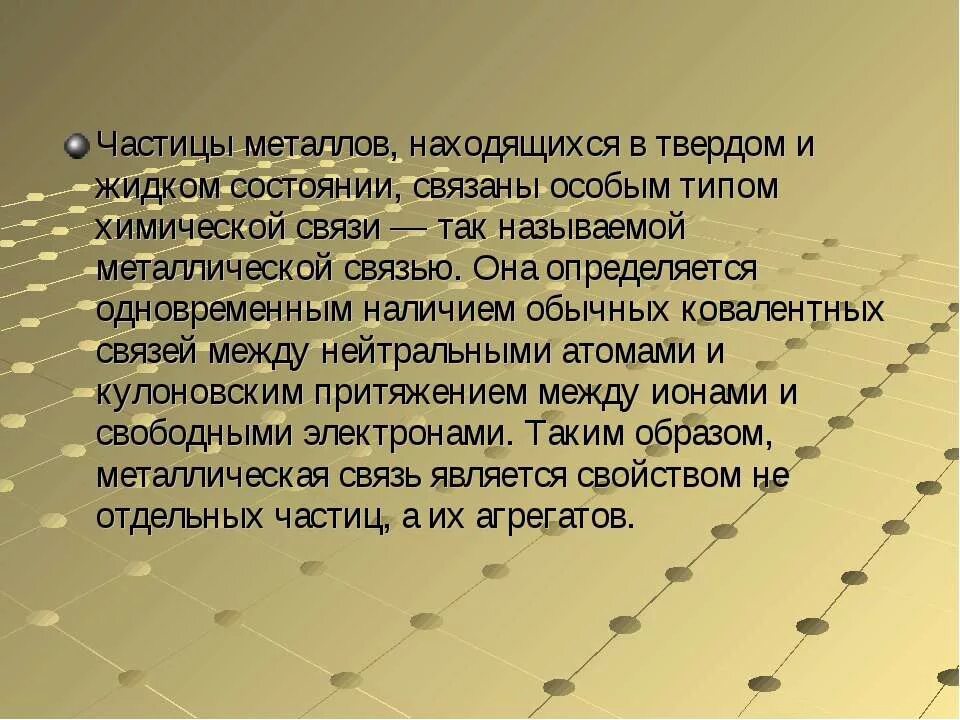 Частицы металлов, находящихся в твердом и жидком состоянии, связаны особым типом химической связи — так называемой металлической связью. Она определяется одновременным наличием обычных ковалентных связей между нейтральными атомами и кулоновским притяжением между ионами и свободными электронами. Таким образом, металлическая связь является свойством не отдельных частиц, а их агрегатов.